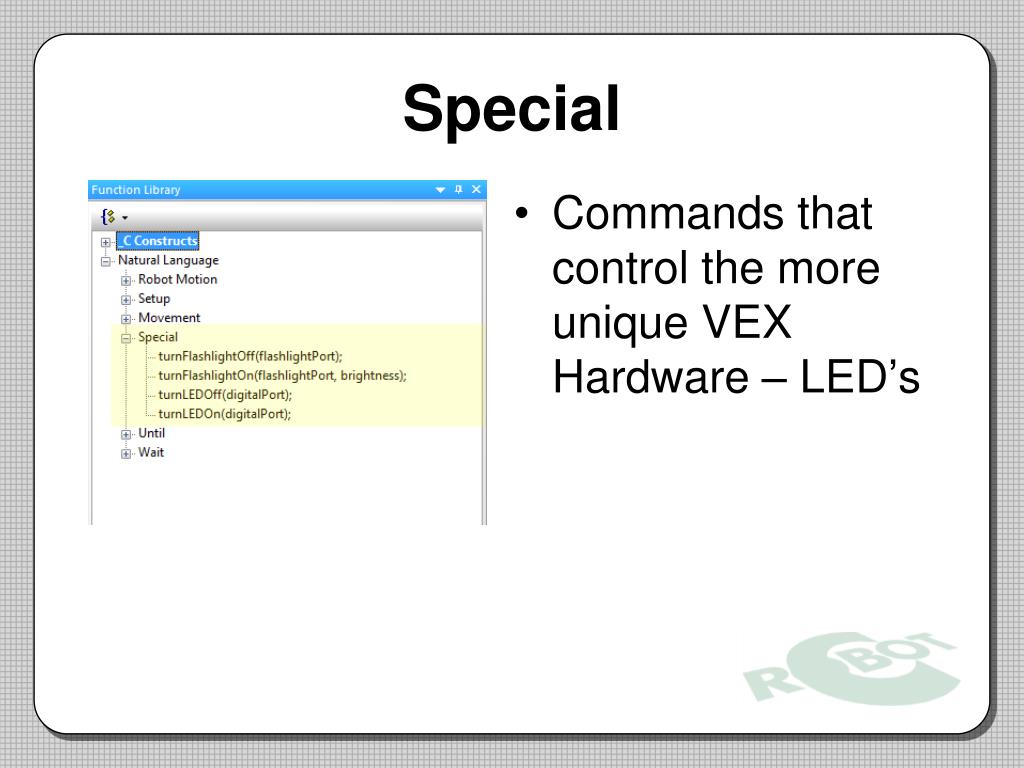 Special

Function Library

_C Constructs
Natural Language
Robot Motion
Setup
Movement
Special
turnFlashlightOff(flashlightPort);
turnFlashlightOn(flashlightPort, brightness);
turnLEDOff(digitalPort);
turnLEDOn(digitalPort);
Until
Wait

• Commands that control the more unique VEX Hardware – LED's

ROBOT